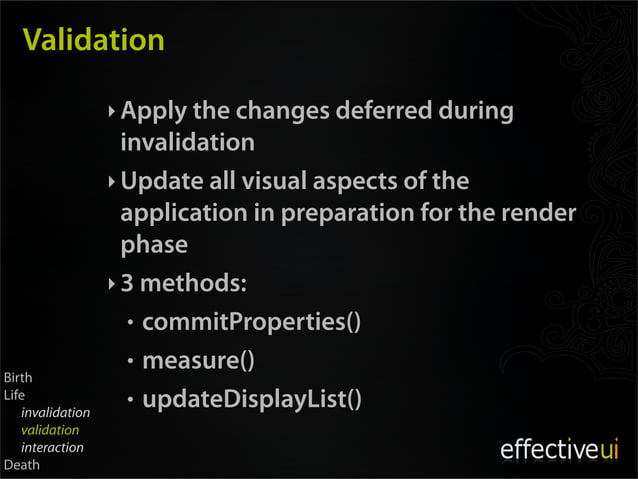 Validation

‣ Apply the changes deferred during invalidation

‣ Update all visual aspects of the application in preparation for the render phase

‣ 3 methods:

• commitProperties()

• measure()

• updateDisplayList()

Birth
Life
invalidation
validation
interaction
Death

effectiveui